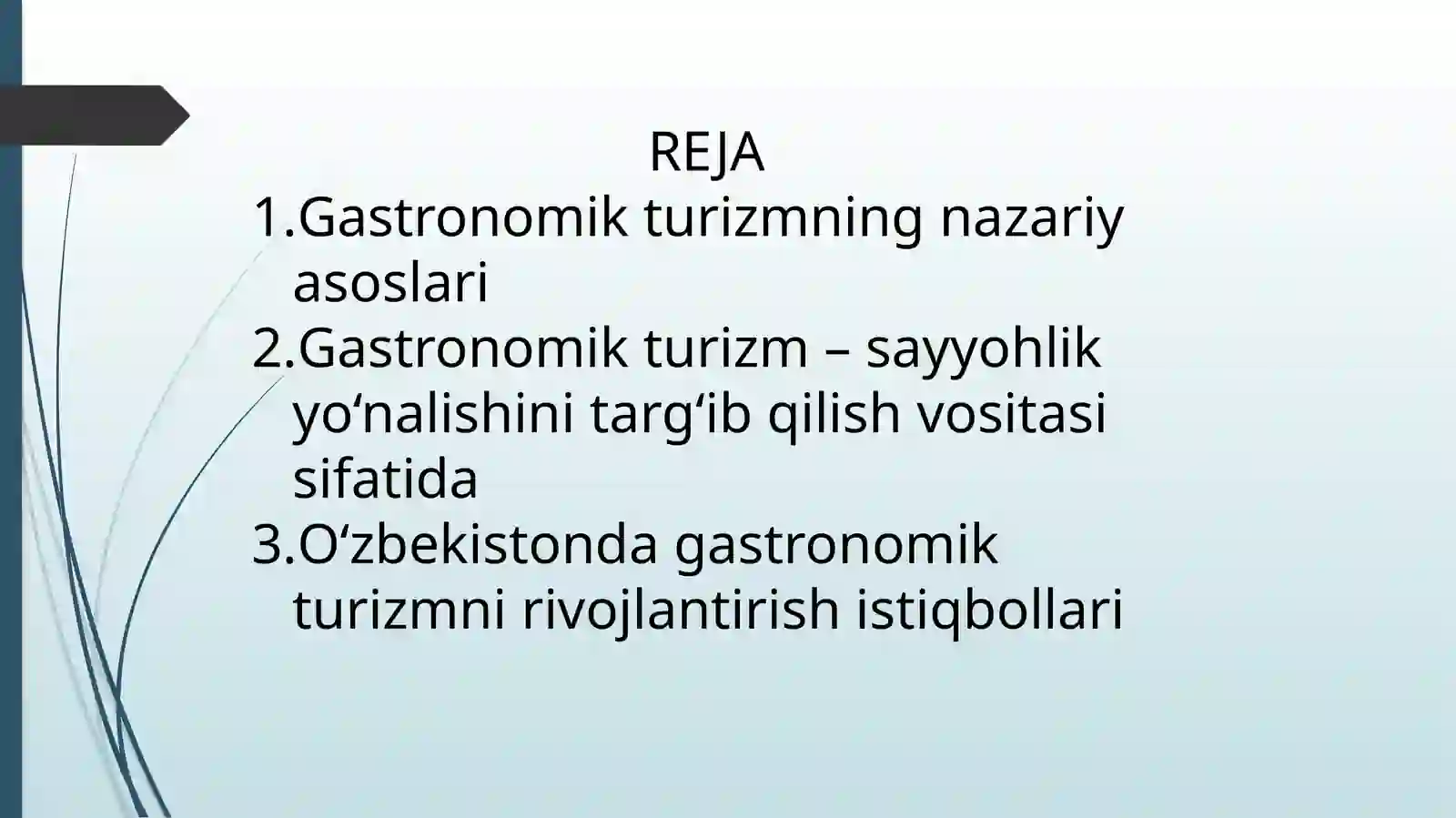 REJA

1.Gastronomik turizmning nazariy asoslari
2.Gastronomik turizm – sayyohlik yo‘nalishini targ‘ib qilish vositasi sifatida
3.O‘zbekistonda gastronomik turizmni rivojlantirish istiqbollari